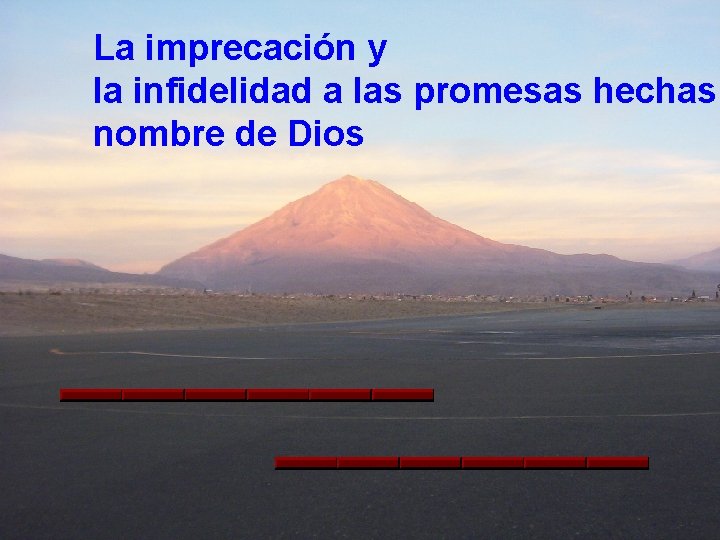 La imprecación y
la infidelidad a las promesas hechas
nombre de Dios